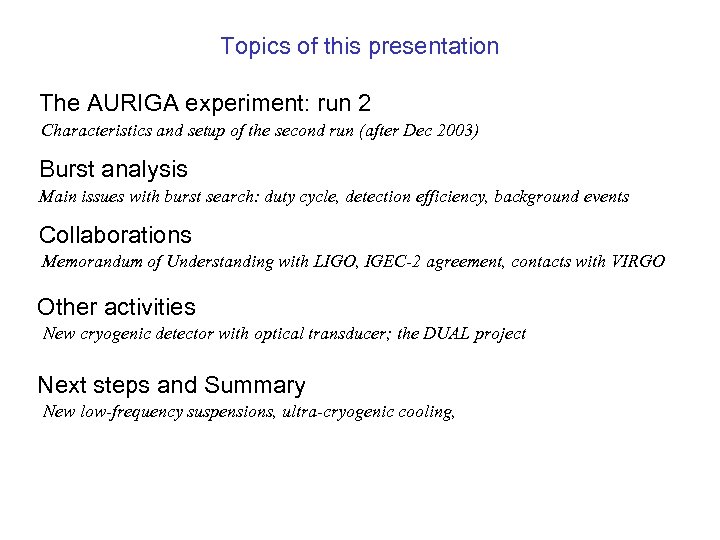 Topics of this presentation

The AURIGA experiment: run 2

Characteristics and setup of the second run (after Dec 2003)

Burst analysis

Main issues with burst search: duty cycle, detection efficiency, background events

Collaborations

Memorandum of Understanding with LIGO, IGEC-2 agreement, contacts with VIRGO

Other activities

New cryogenic detector with optical transducer; the DUAL project

Next steps and Summary

New low-frequency suspensions, ultra-cryogenic cooling,